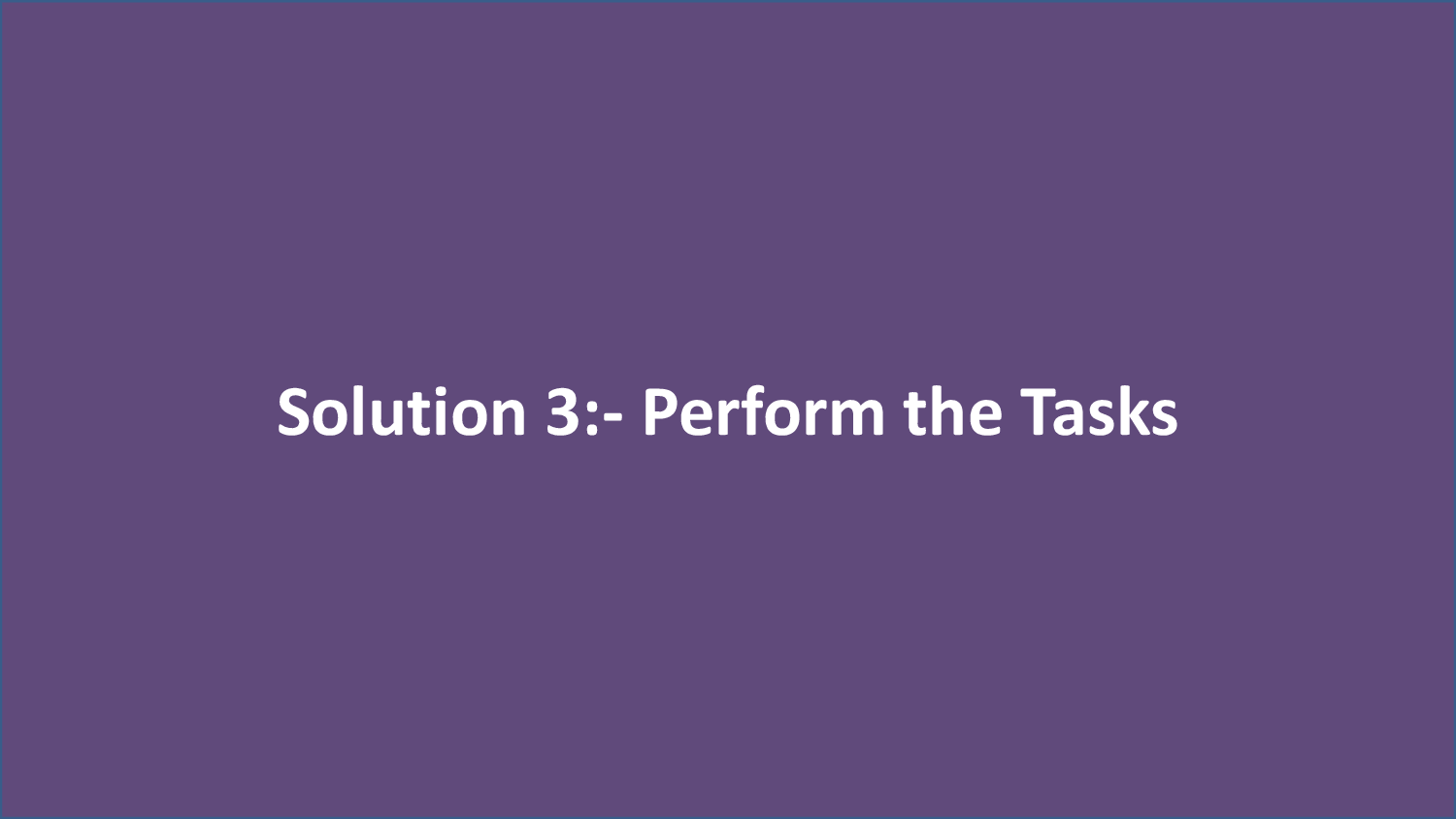 Solution 3:- Perform the Tasks